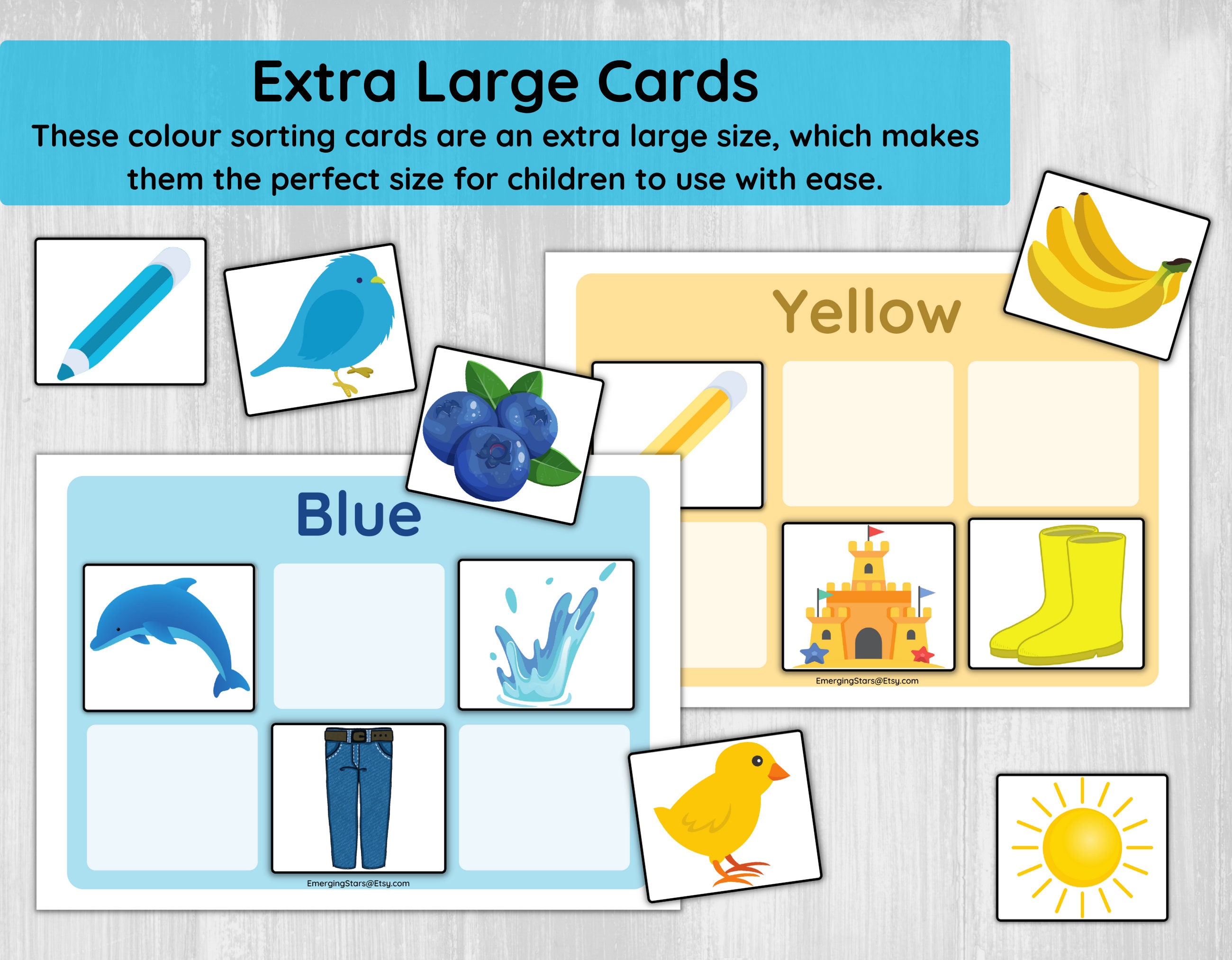 Extra Large Cards
These colour sorting cards are an extra large size, which makes them the perfect size for children to use with ease.

Yellow

EmergingStars@Etsy.com

Blue

EmergingStars@Etsy.com